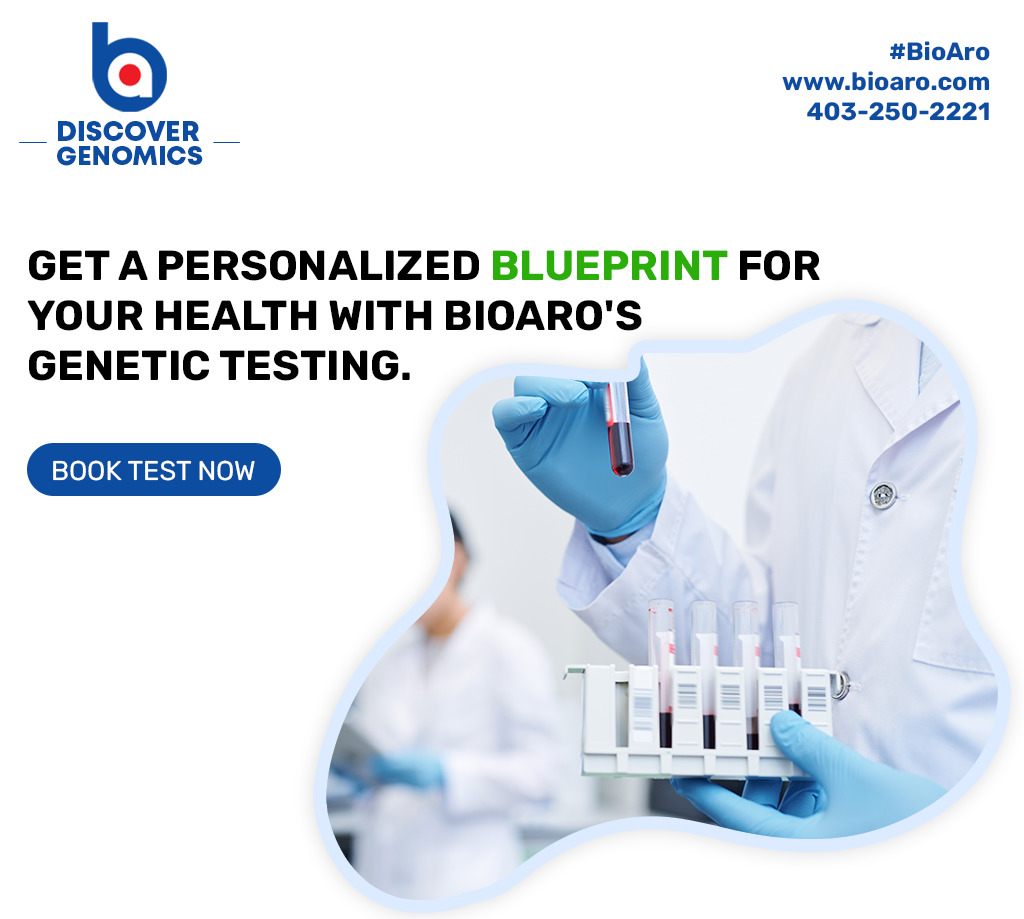 DISCOVER GENOMICS

#BioAro
www.bioaro.com
403-250-2221

GET A PERSONALIZED BLUEPRINT FOR YOUR HEALTH WITH BIOARO'S GENETIC TESTING.

BOOK TEST NOW